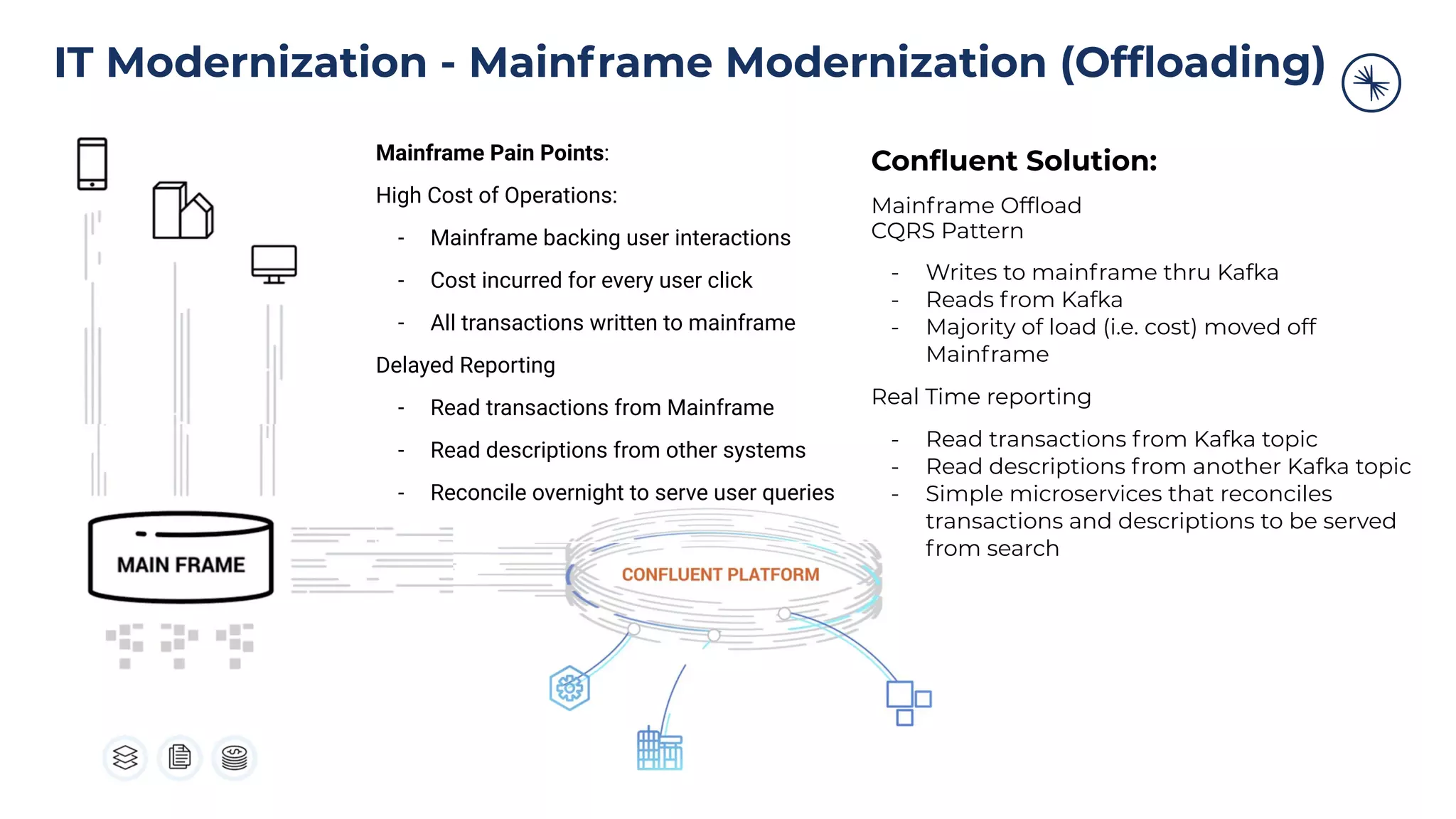 IT Modernization - Mainframe Modernization (Offloading)

Mainframe Pain Points:

High Cost of Operations:

- Mainframe backing user interactions
- Cost incurred for every user click
- All transactions written to mainframe

Delayed Reporting

- Read transactions from Mainframe
- Read descriptions from other systems
- Reconcile overnight to serve user queries

Confluent Solution:

Mainframe Offload
CQRS Pattern

- Writes to mainframe thru Kafka
- Reads from Kafka
- Majority of load (i.e. cost) moved off Mainframe

Real Time reporting

- Read transactions from Kafka topic
- Read descriptions from another Kafka topic
- Simple microservices that reconciles transactions and descriptions to be served from search

MAIN FRAME

CONFLUENT PLATFORM